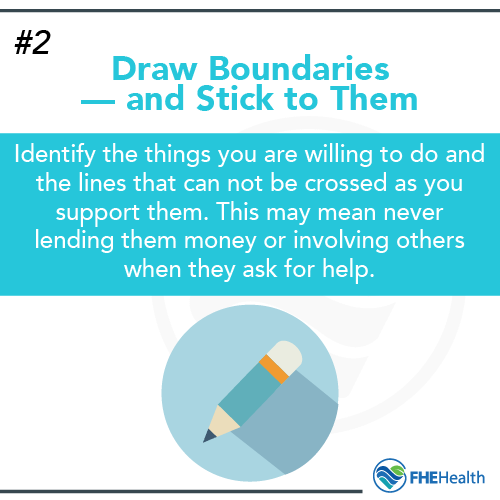 #2

Draw Boundaries — and Stick to Them

Identify the things you are willing to do and the lines that can not be crossed as you support them. This may mean never lending them money or involving others when they ask for help.

FHEHealth